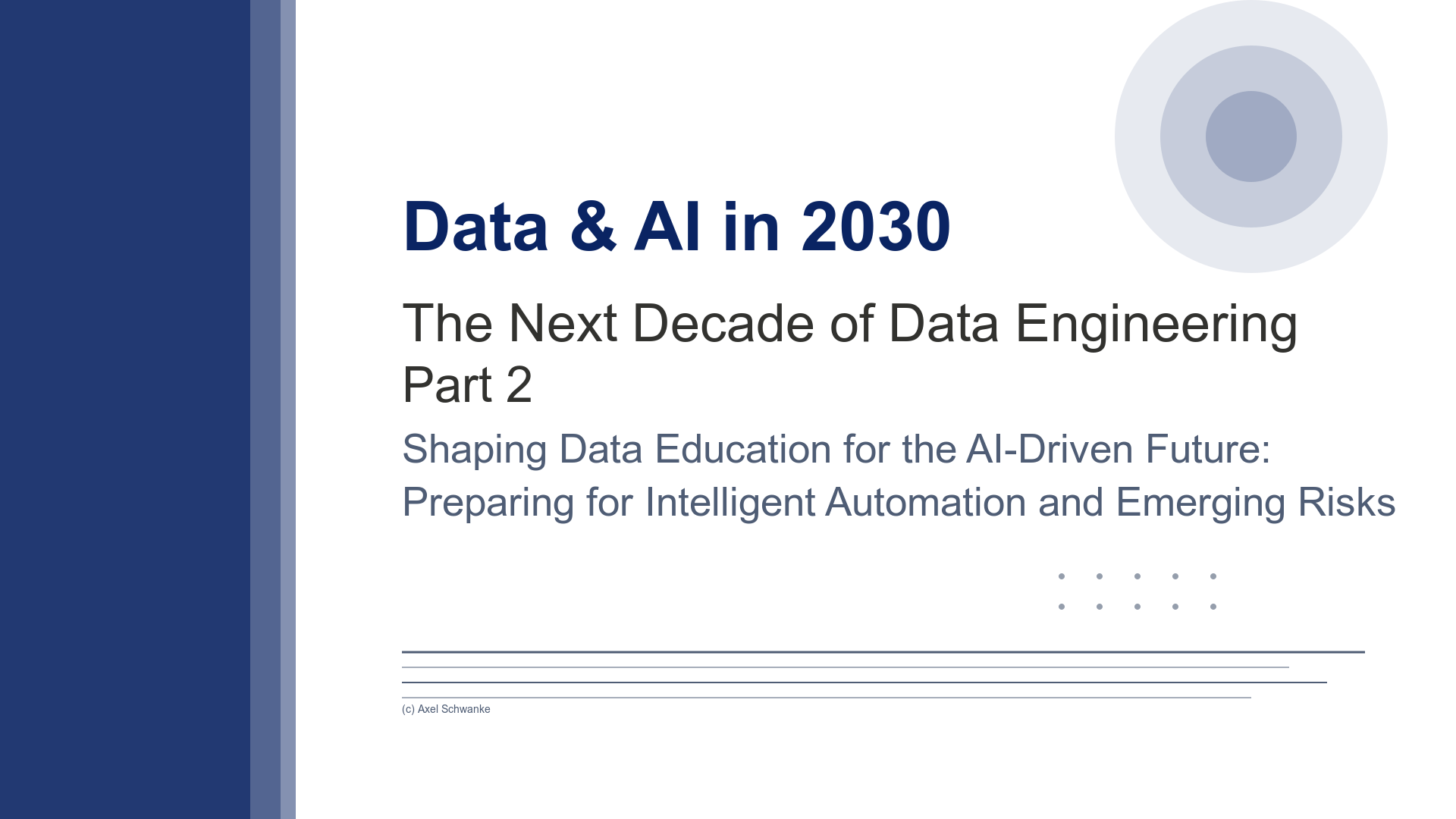 Data & AI in 2030

The Next Decade of Data Engineering
Part 2

Shaping Data Education for the AI-Driven Future: Preparing for Intelligent Automation and Emerging Risks

(c) Axel Schwanke